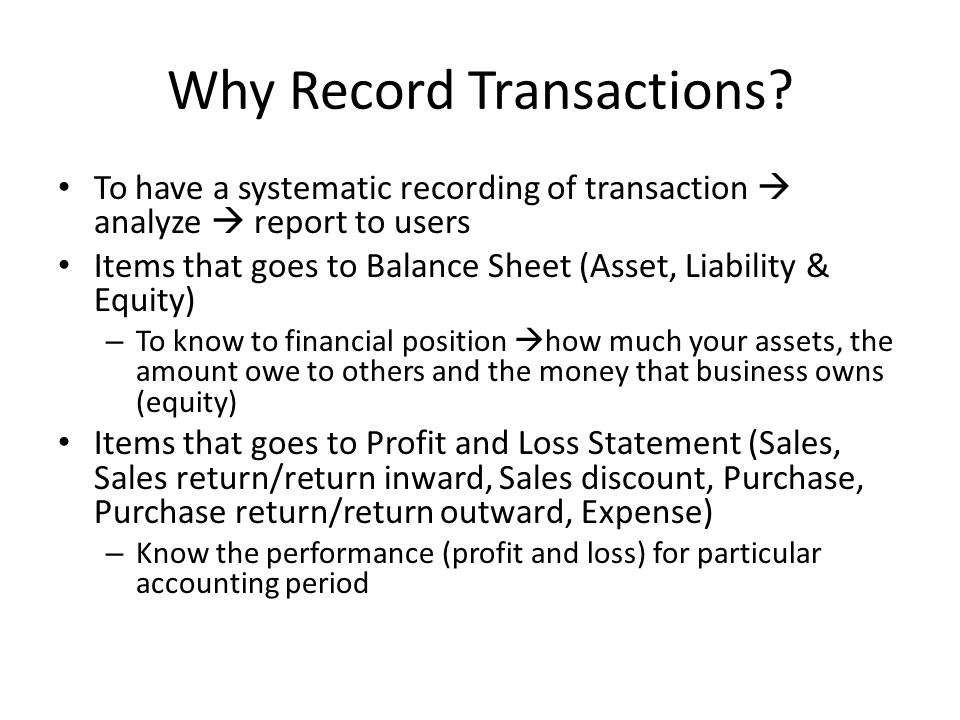 Why Record Transactions?

• To have a systematic recording of transaction → analyze → report to users
• Items that goes to Balance Sheet (Asset, Liability & Equity)
  – To know to financial position →how much your assets, the amount owe to others and the money that business owns (equity)
• Items that goes to Profit and Loss Statement (Sales, Sales return/return inward, Sales discount, Purchase, Purchase return/return outward, Expense)
  – Know the performance (profit and loss) for particular accounting period